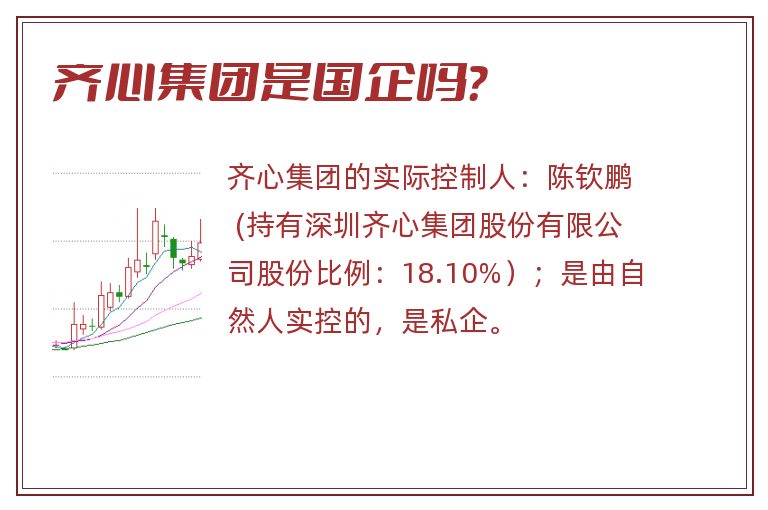 齐心集团是国企吗?

齐心集团的实际控制人：陈钦鹏（持有深圳齐心集团股份有限公司股份比例：18.10%）；是由自然人实控的，是私企。